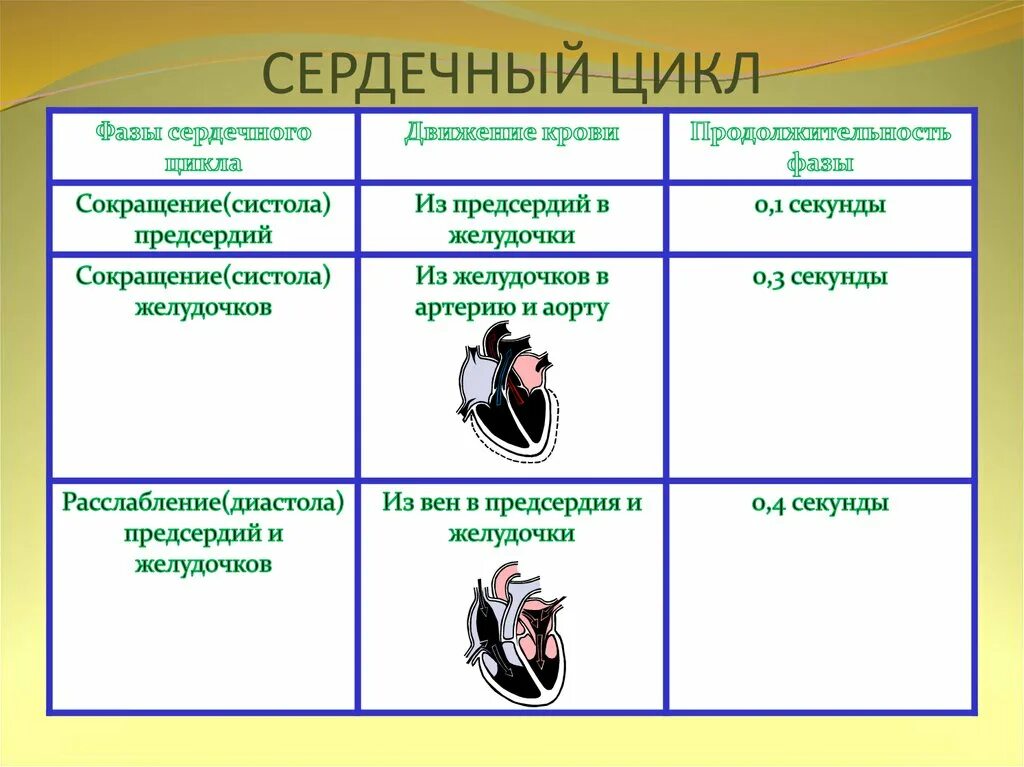 СЕРДЕЧНЫЙ ЦИКЛ

| Фазы сердечного цикла | Движение крови | Продолжительность фазы |
|---|---|---|
| Сокращение(систола) предсердий | Из предсердий в желудочки | 0,1 секунды |
| Сокращение(систола) желудочков | Из желудочков в артерию и аорту | 0,3 секунды |
| Расслабление(диастола) предсердий и желудочков | Из вен в предсердия и желудочки | 0,4 секунды |